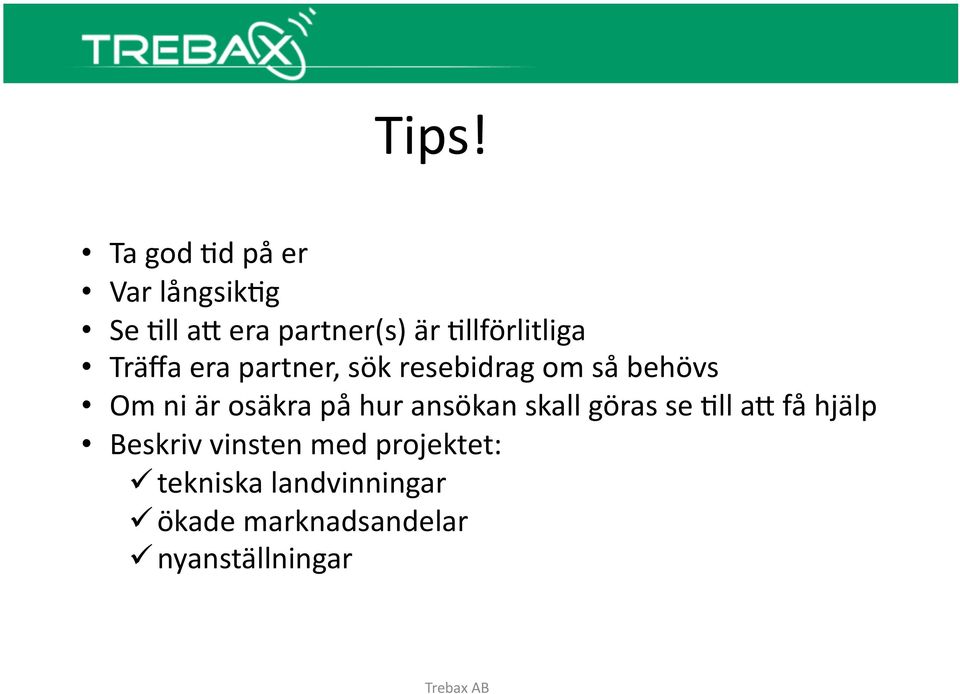 TREBAX

Tips!

• Ta god tid på er
• Var långsiktig
• Se till att era partner(s) är tillförlitliga
• Träffa era partner, sök resebidrag om så behövs
• Om ni är osäkra på hur ansökan skall göras se till att få hjälp
• Beskriv vinsten med projektet:
✓ tekniska landvinningar
✓ ökade marknadsandelar
✓ nyanställningar

Trebax AB